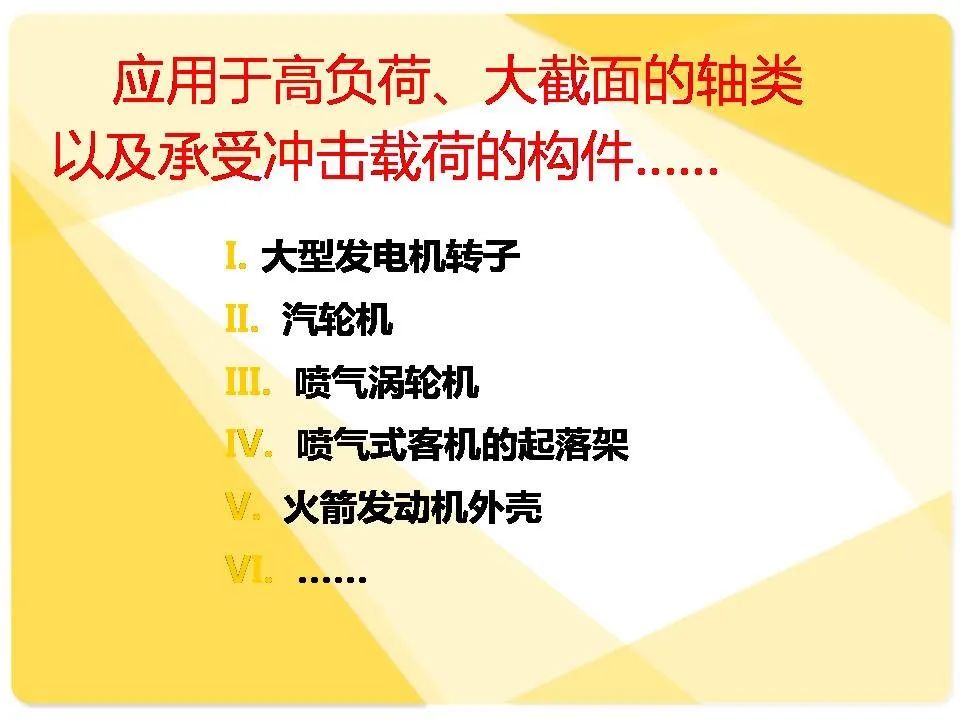 应用于高负荷、大截面的轴类以及承受冲击载荷的构件……

I. 大型发电机转子
II. 汽轮机
III. 喷气涡轮机
IV. 喷气式客机的起落架
V. 火箭发动机外壳
VI. ……